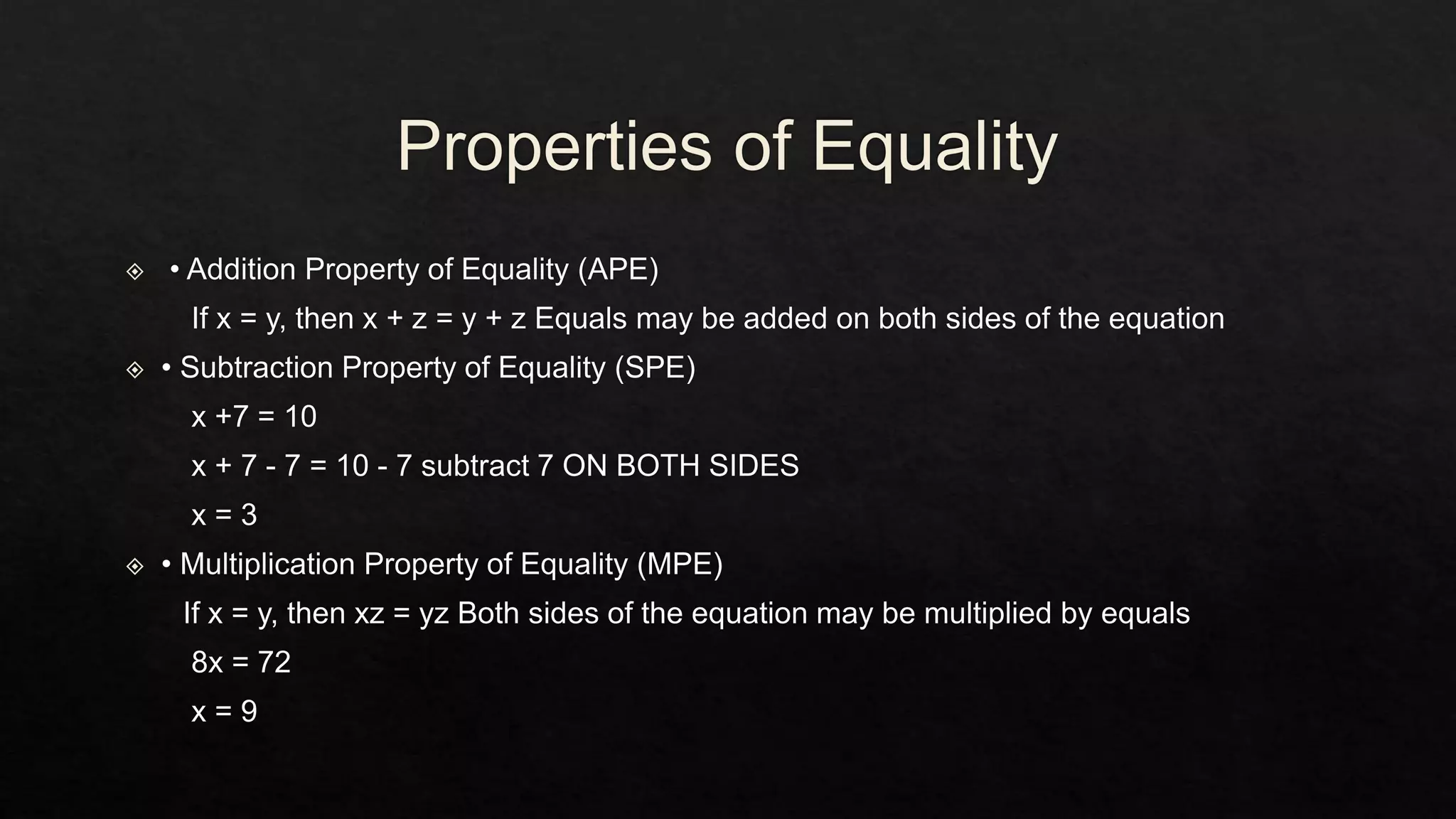 Properties of Equality

• Addition Property of Equality (APE)

If $x = y$, then $x + z = y + z$ Equals may be added on both sides of the equation

• Subtraction Property of Equality (SPE)

$x +7 = 10$

$x + 7 - 7 = 10 - 7$ subtract 7 ON BOTH SIDES

$x = 3$

• Multiplication Property of Equality (MPE)

If $x = y$, then $xz = yz$ Both sides of the equation may be multiplied by equals

$8x = 72$

$x = 9$